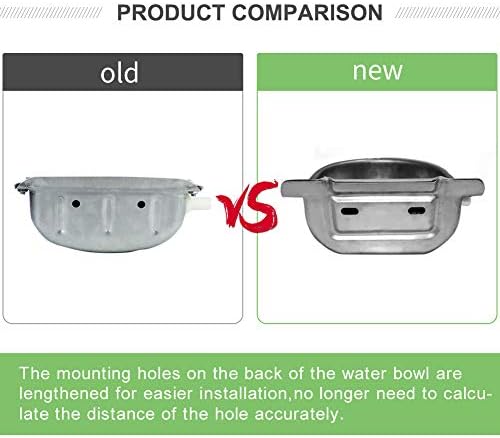 PRODUCT COMPARISON

old

VS

new

The mounting holes on the back of the water bowl are lengthened for easier installation,no longer need to calculate the distance of the hole accurately.